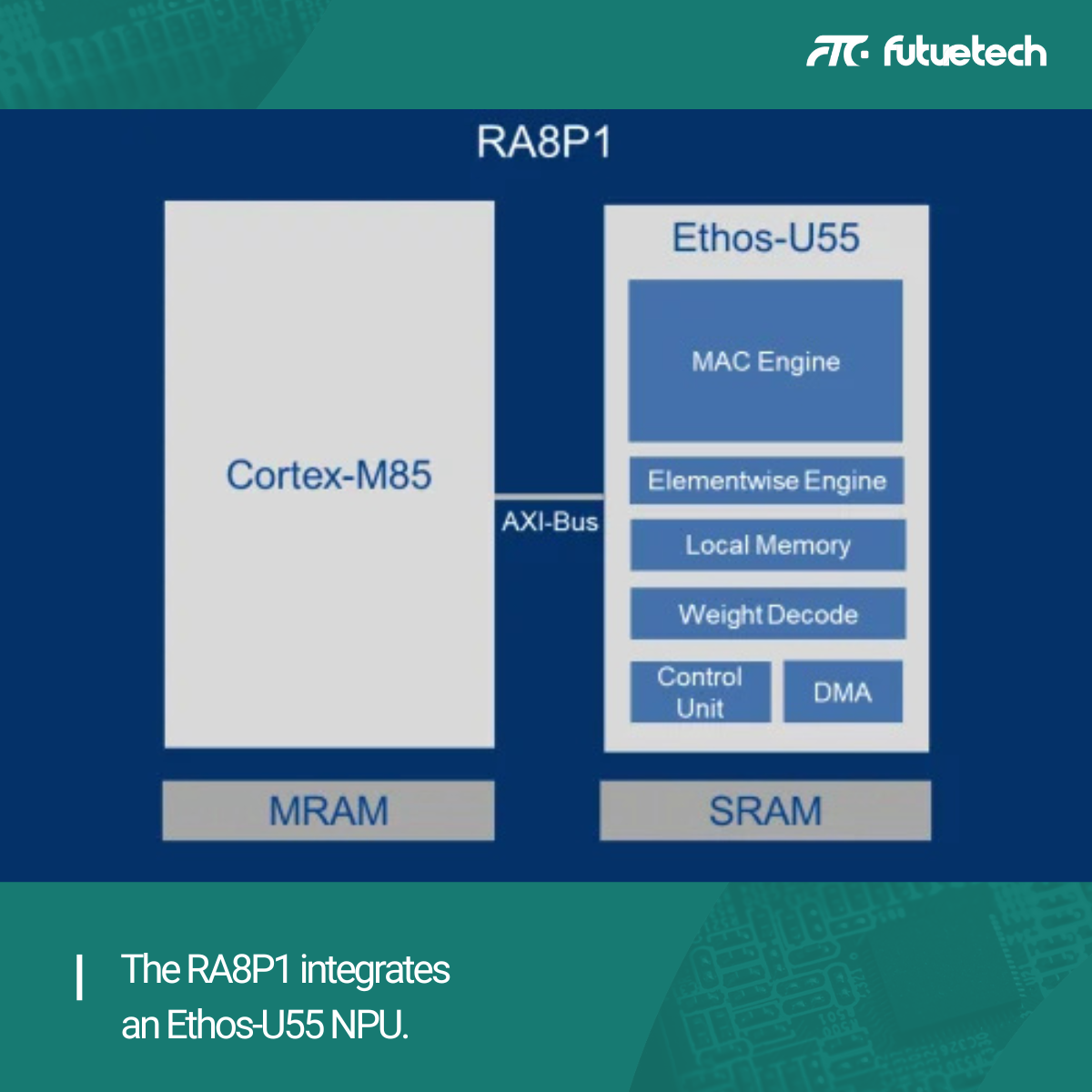 FTC futuetech

RA8P1

Cortex-M85

AXI-Bus

Ethos-U55

MAC Engine

Elementwise Engine

Local Memory

Weight Decode

Control Unit

DMA

MRAM

SRAM

The RA8P1 integrates an Ethos-U55 NPU.